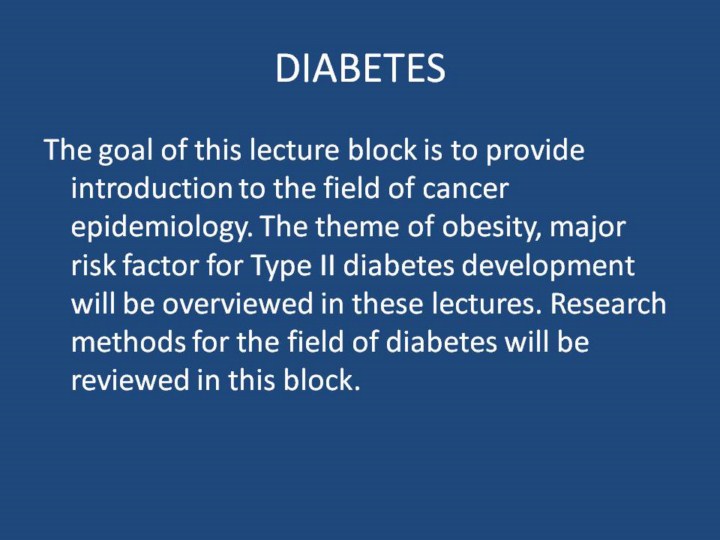 DIABETES

The goal of this lecture block is to provide introduction to the field of cancer epidemiology. The theme of obesity, major risk factor for Type II diabetes development will be overviewed in these lectures. Research methods for the field of diabetes will be reviewed in this block.